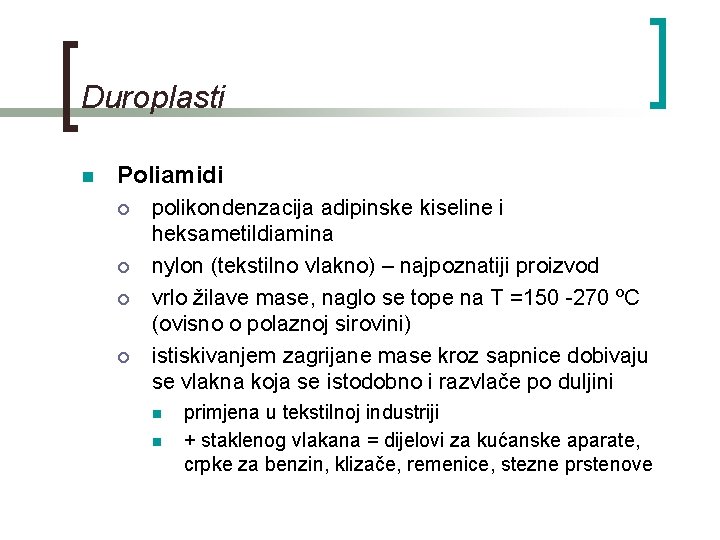 Duroplasti

Poliamidi
polikondenzacija adipinske kiseline i heksametildiamina
nylon (tekstilno vlakno) – najpoznatiji proizvod
vrlo žilave mase, naglo se tope na T =150 -270 ºC (ovisno o polaznoj sirovini)
istiskivanjem zagrijane mase kroz sapnice dobivaju se vlakna koja se istodobno i razvlače po duljini
primjena u tekstilnoj industriji
+ staklenog vlakana = dijelovi za kućanske aparate, crpke za benzin, klizače, remenice, stezne prstenove